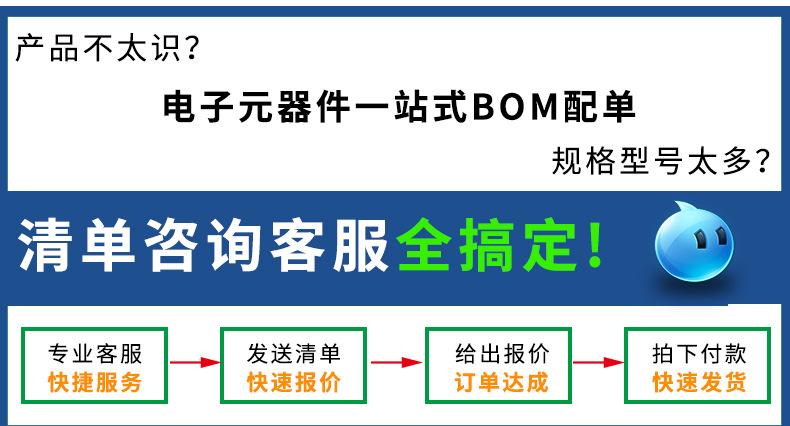 产品不太识？

电子元器件一站式BOM配单

规格型号太多？

清单咨询客服全搞定！

专业客服
快捷服务

发送清单
快速报价

给出报价
订单达成

拍下付款
快速发货